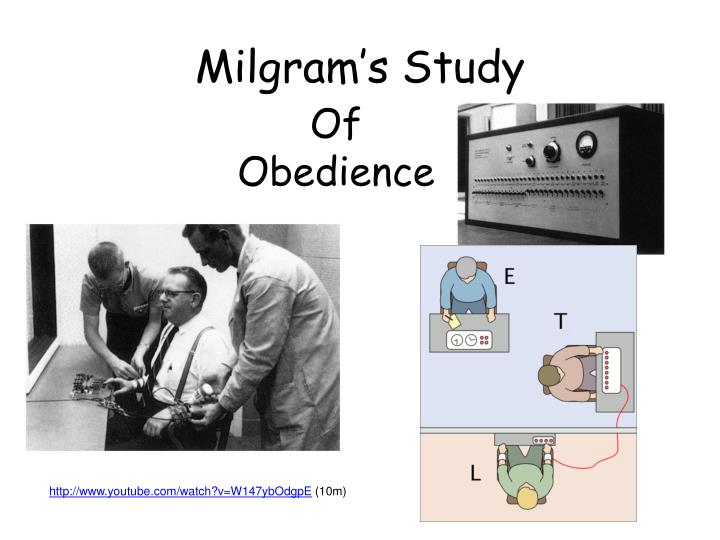 Milgram's Study
Of
Obedience

E

T

L

http://www.youtube.com/watch?v=W147ybOdgpE (10m)